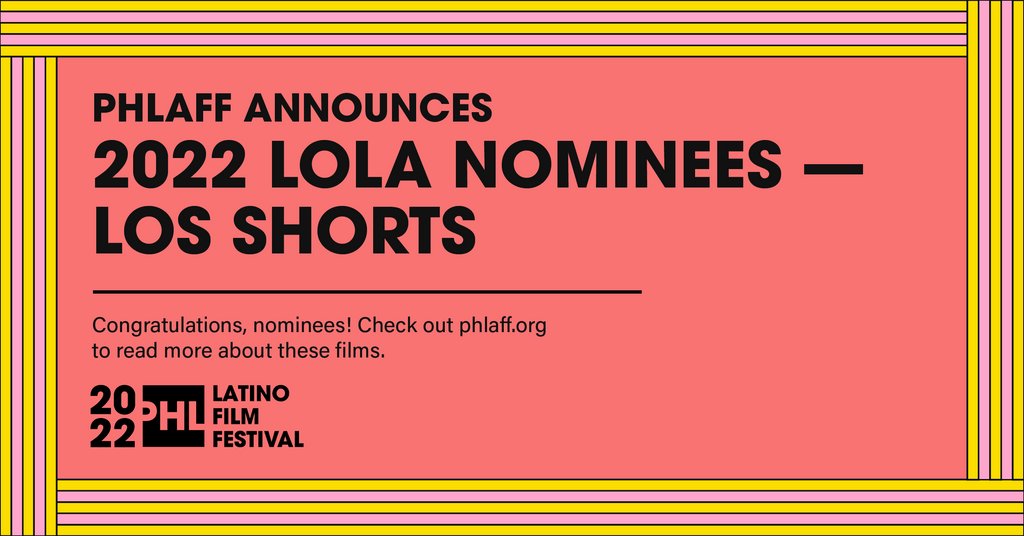 PHLAFF ANNOUNCES
2022 LOLA NOMINEES — LOS SHORTS

Congratulations, nominees! Check out phlaff.org to read more about these films.

20
22 PHL LATINO FILM FESTIVAL